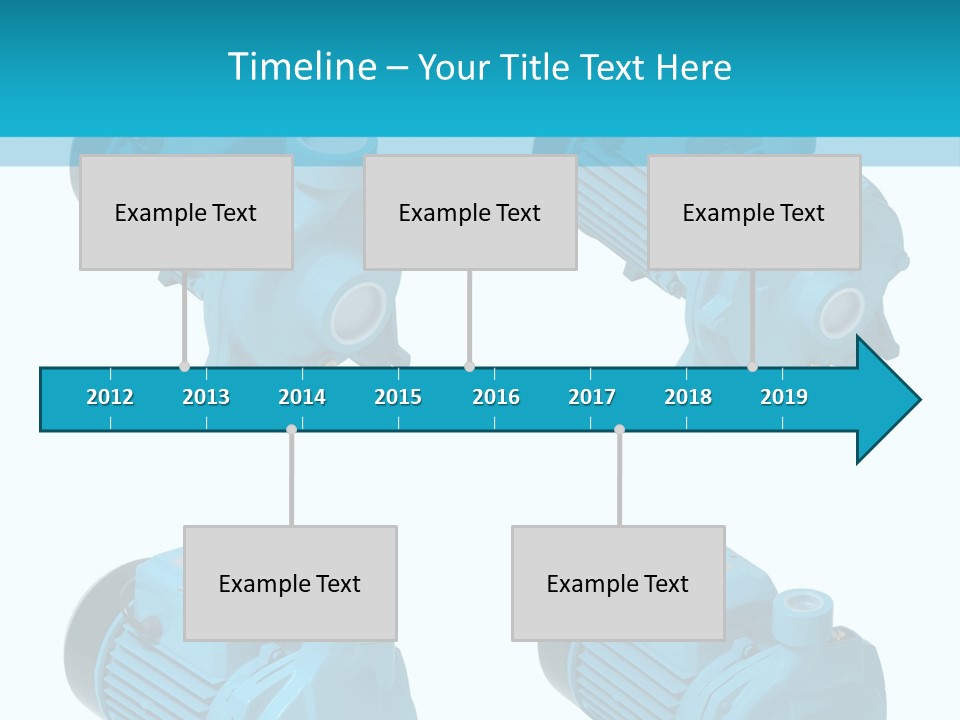 Timeline – Your Title Text Here

Example Text

Example Text

Example Text

2012 2013 2014 2015 2016 2017 2018 2019

Example Text

Example Text